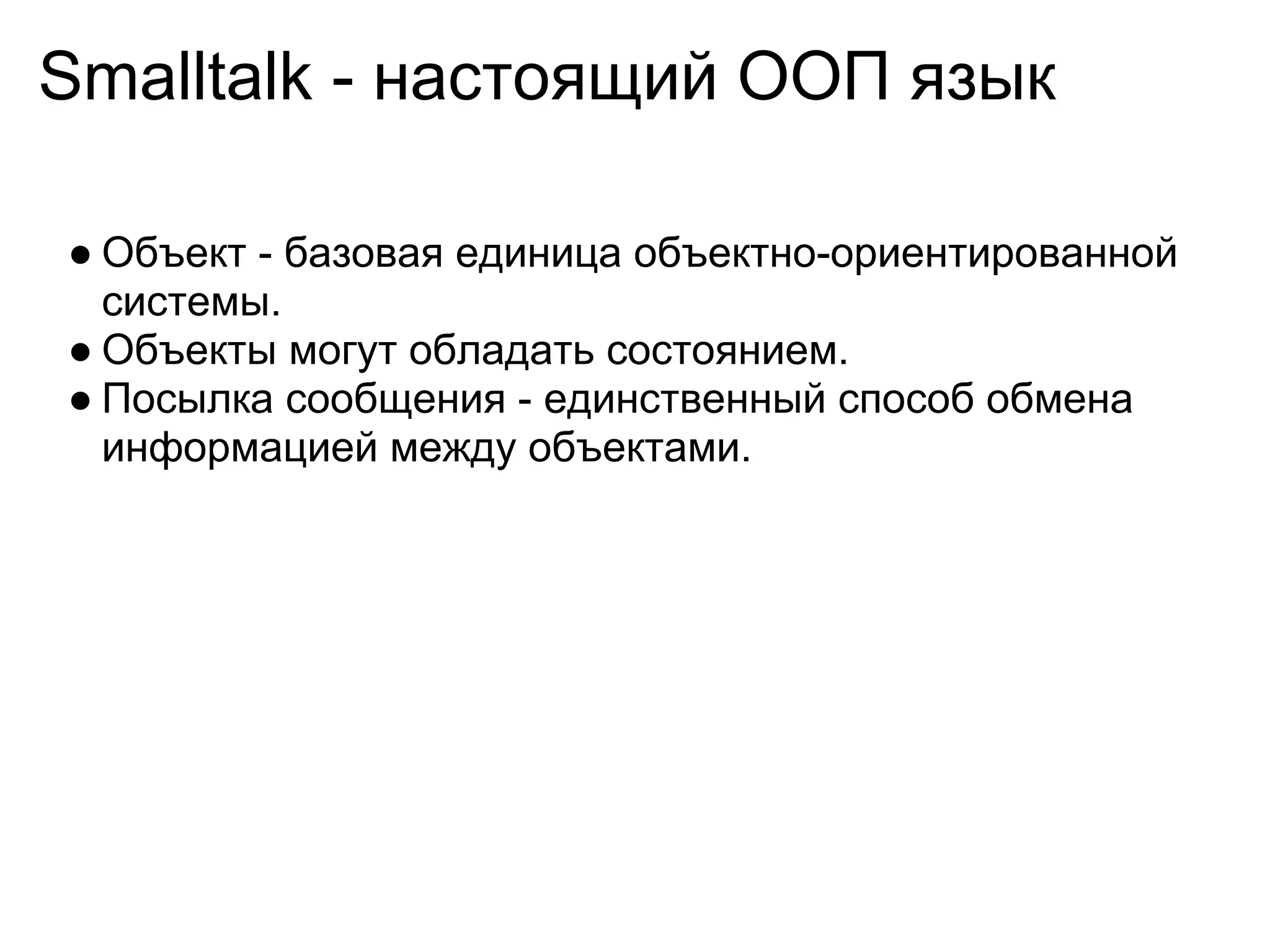 Smalltalk - настоящий ООП язык

● Объект - базовая единица объектно-ориентированной системы.
● Объекты могут обладать состоянием.
● Посылка сообщения - единственный способ обмена информацией между объектами.